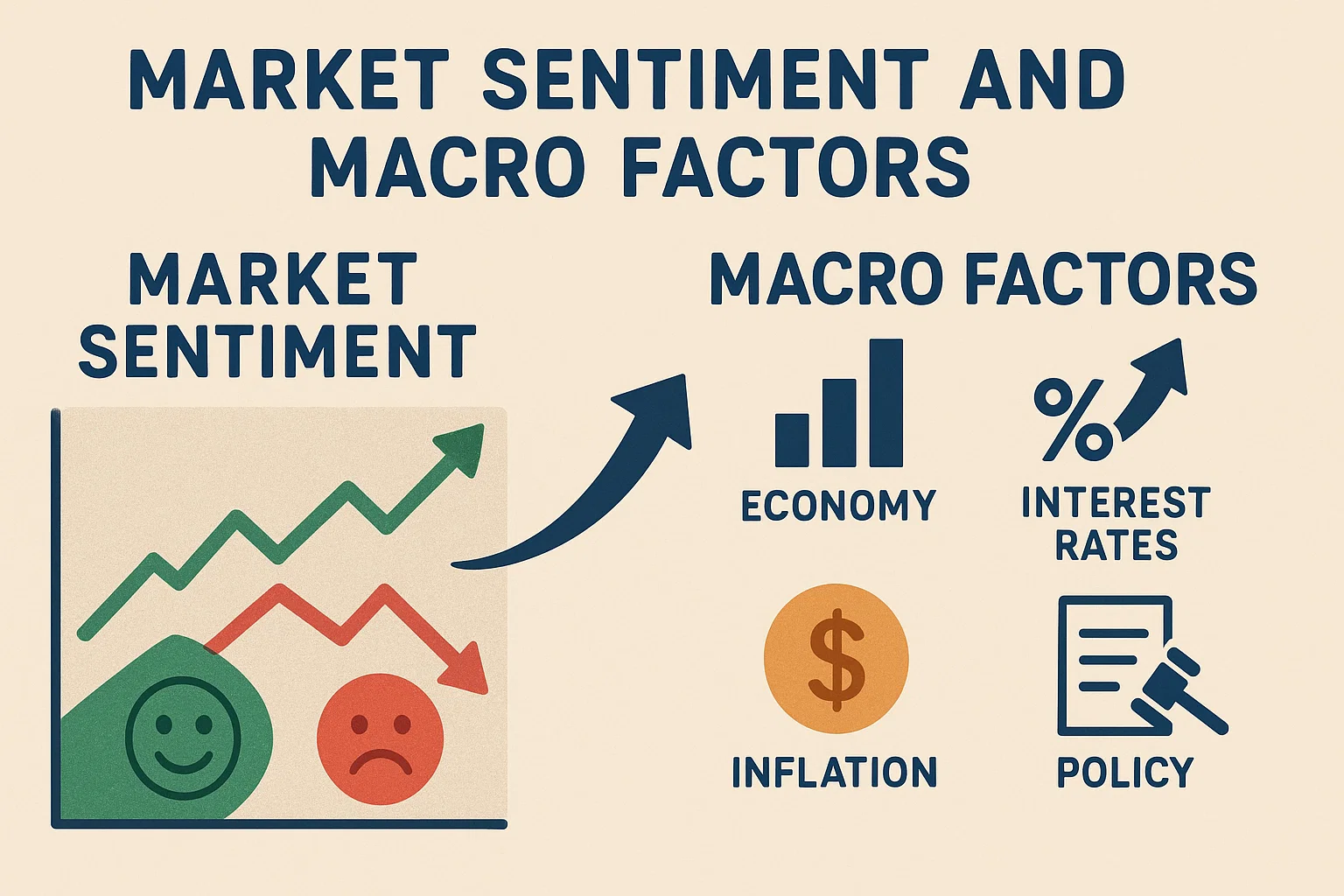 MARKET SENTIMENT AND MACRO FACTORS

MARKET SENTIMENT

MACRO FACTORS

ECONOMY

%

INTEREST RATES

$

INFLATION

POLICY